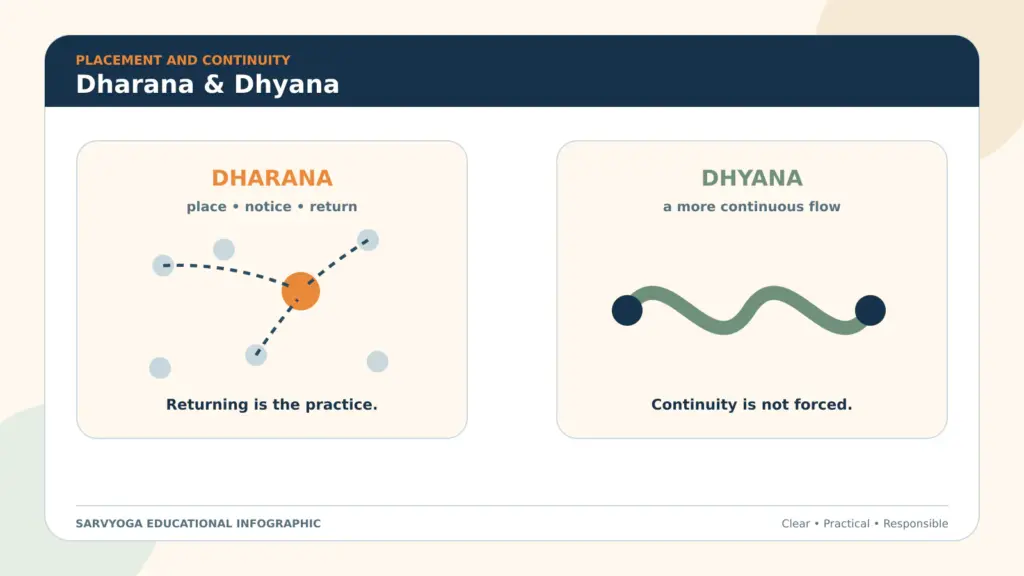 PLACEMENT AND CONTINUITY
Dharana & Dhyana

DHARANA
place • notice • return

Returning is the practice.

DHYANA
a more continuous flow

Continuity is not forced.

SARVYOGA EDUCATIONAL INFOGRAPHIC

Clear • Practical • Responsible